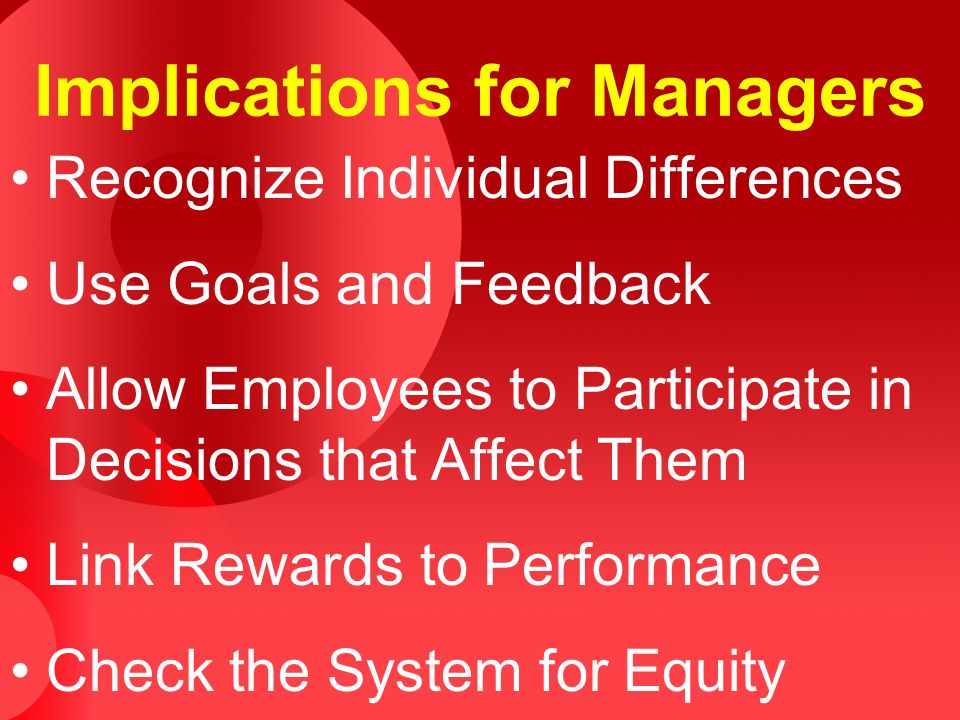 Implications for Managers

• Recognize Individual Differences

• Use Goals and Feedback

• Allow Employees to Participate in Decisions that Affect Them

• Link Rewards to Performance

• Check the System for Equity